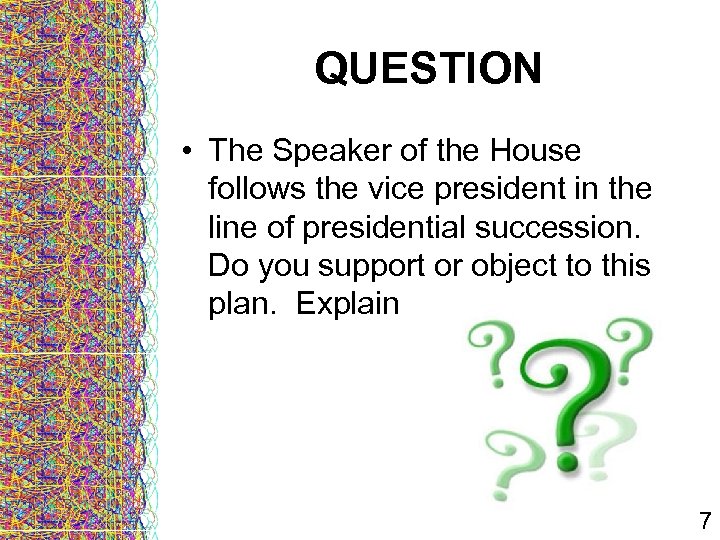 QUESTION

• The Speaker of the House follows the vice president in the line of presidential succession. Do you support or object to this plan. Explain

7